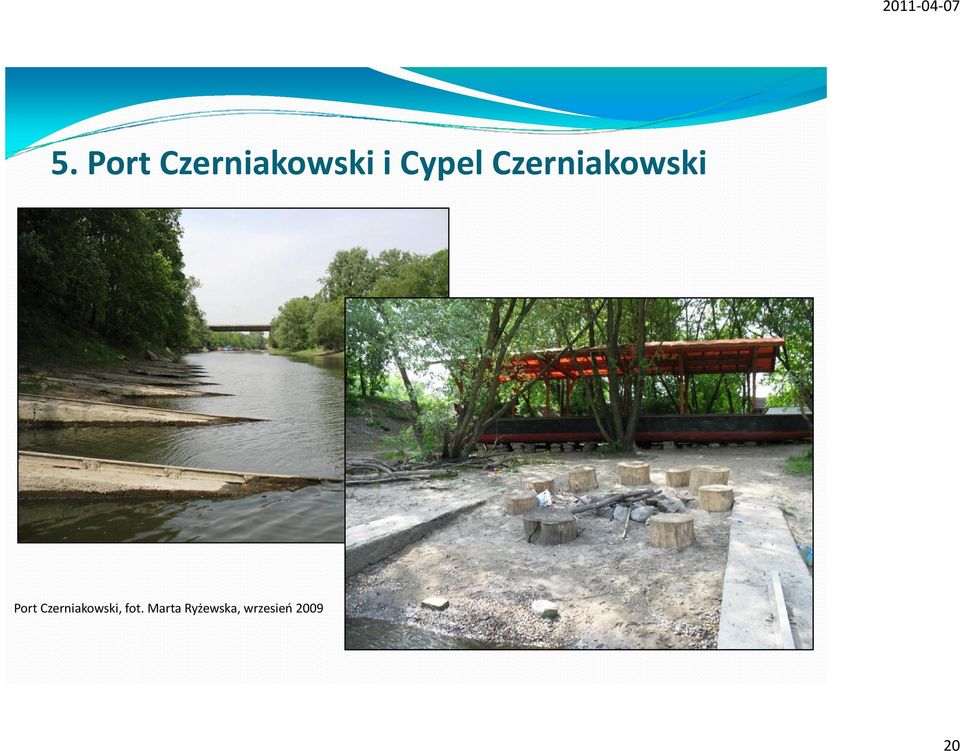 2011-04-07

5. Port Czerniakowski i Cypel Czerniakowski

Port Czerniakowski, fot. Marta Ryżewska, wrzesień 2009

20